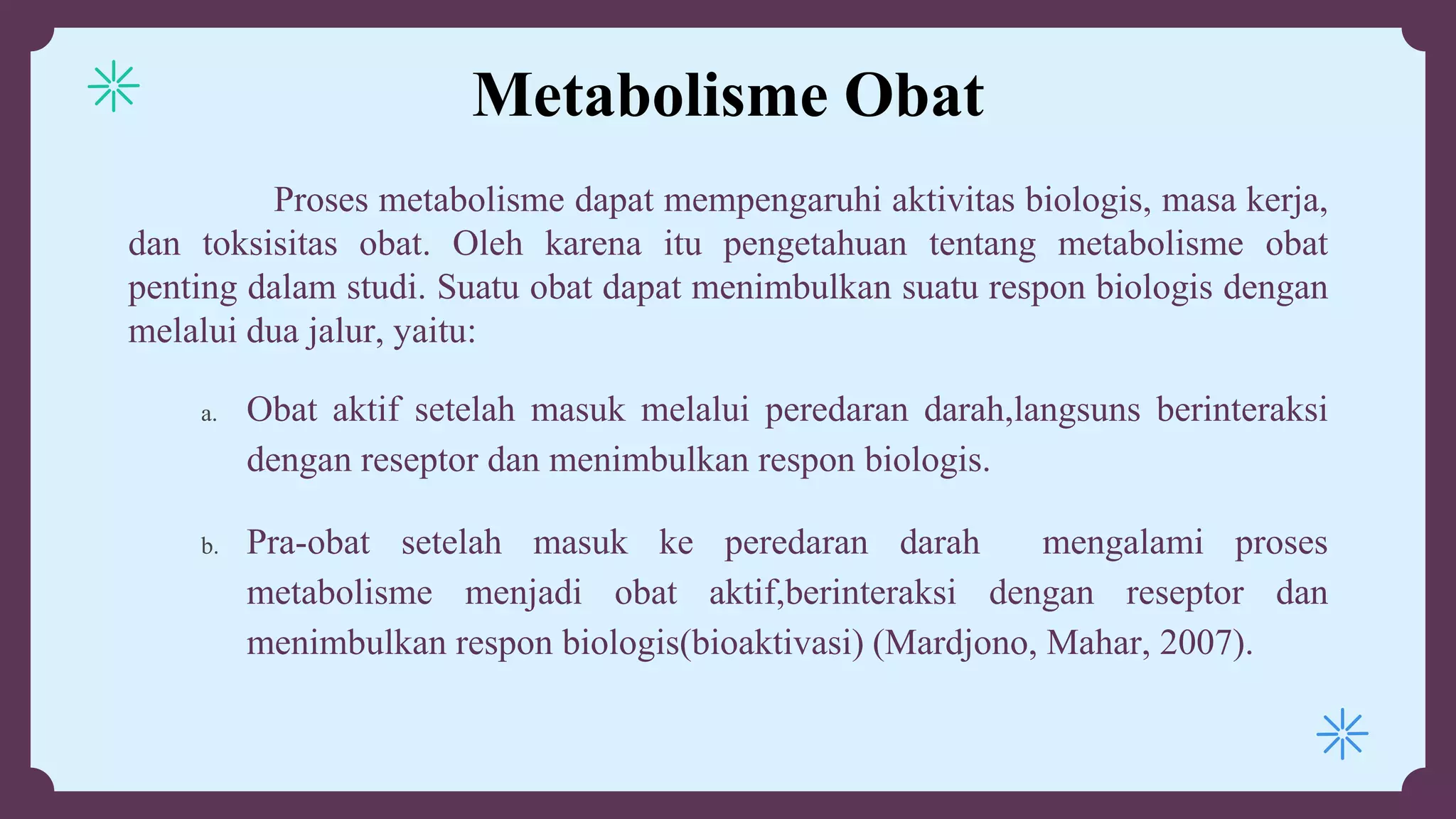 Metabolisme Obat

Proses metabolisme dapat mempengaruhi aktivitas biologis, masa kerja, dan toksisitas obat. Oleh karena itu pengetahuan tentang metabolisme obat penting dalam studi. Suatu obat dapat menimbulkan suatu respon biologis dengan melalui dua jalur, yaitu:

a. Obat aktif setelah masuk melalui peredaran darah,langsuns berinteraksi dengan reseptor dan menimbulkan respon biologis.

b. Pra-obat setelah masuk ke peredaran darah mengalami proses metabolisme menjadi obat aktif,berinteraksi dengan reseptor dan menimbulkan respon biologis(bioaktivasi) (Mardjono, Mahar, 2007).